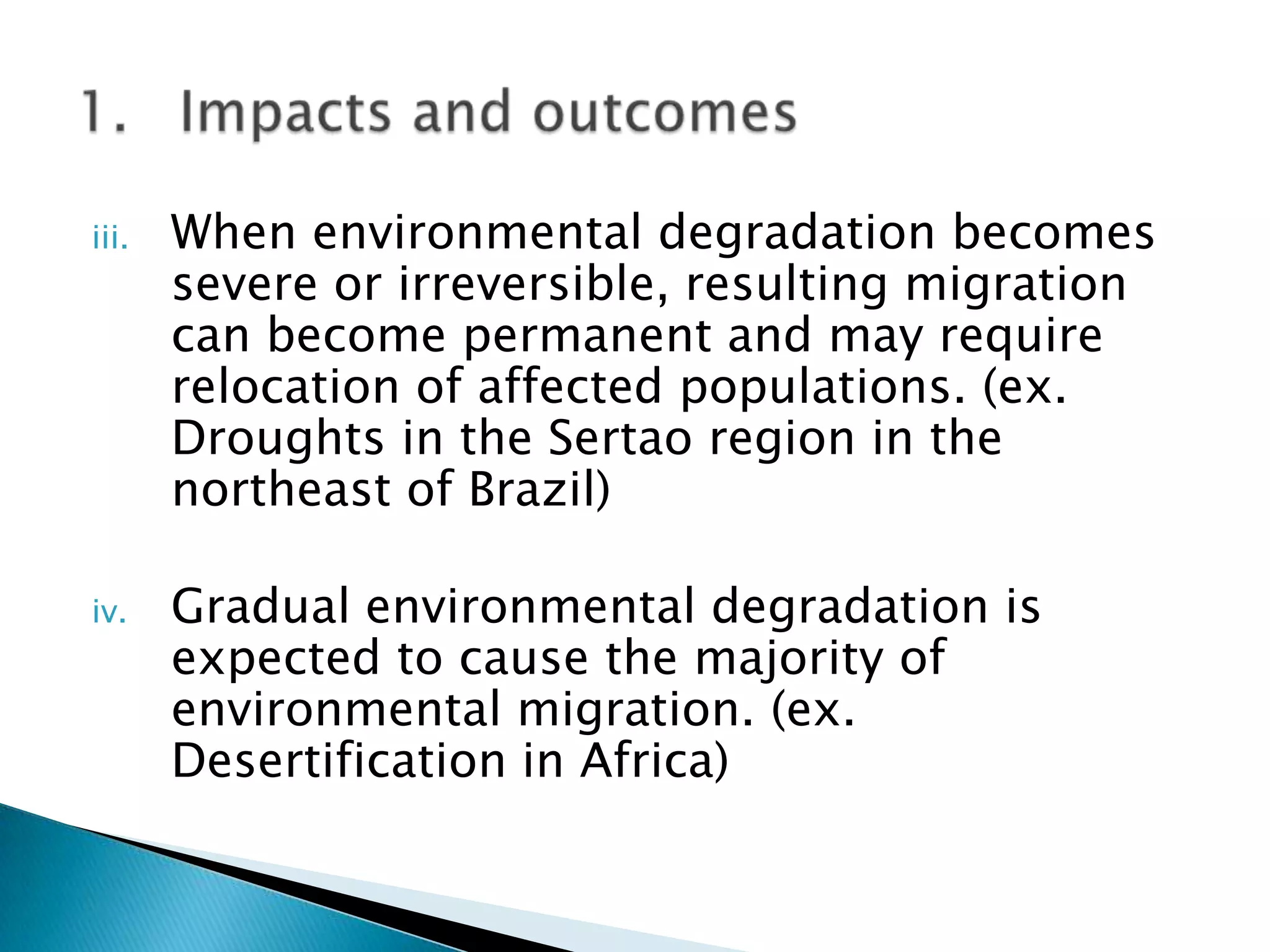 1. Impacts and outcomes

iii. When environmental degradation becomes severe or irreversible, resulting migration can become permanent and may require relocation of affected populations. (ex. Droughts in the Sertao region in the northeast of Brazil)

iv. Gradual environmental degradation is expected to cause the majority of environmental migration. (ex. Desertification in Africa)